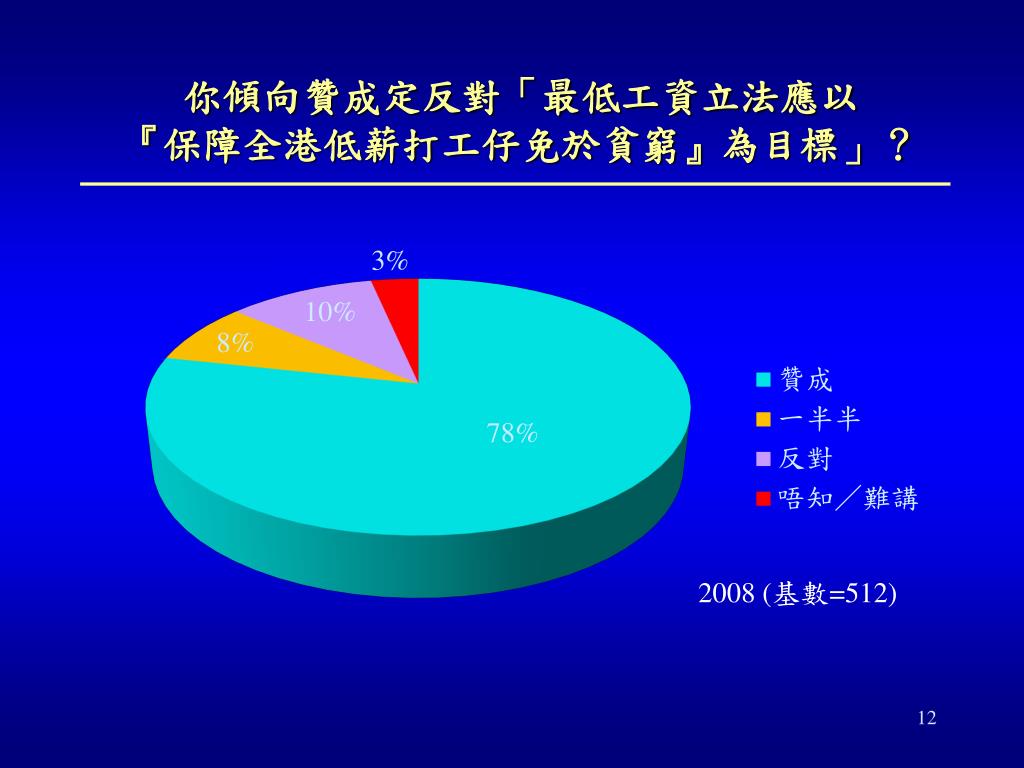 你傾向贊成定反對「最低工資立法應以『保障全港低薪打工仔免於貧窮』為目標」？

3%

10%

8%

78%

贊成
一半半
反對
唔知／難講

2008 (基數=512)

12